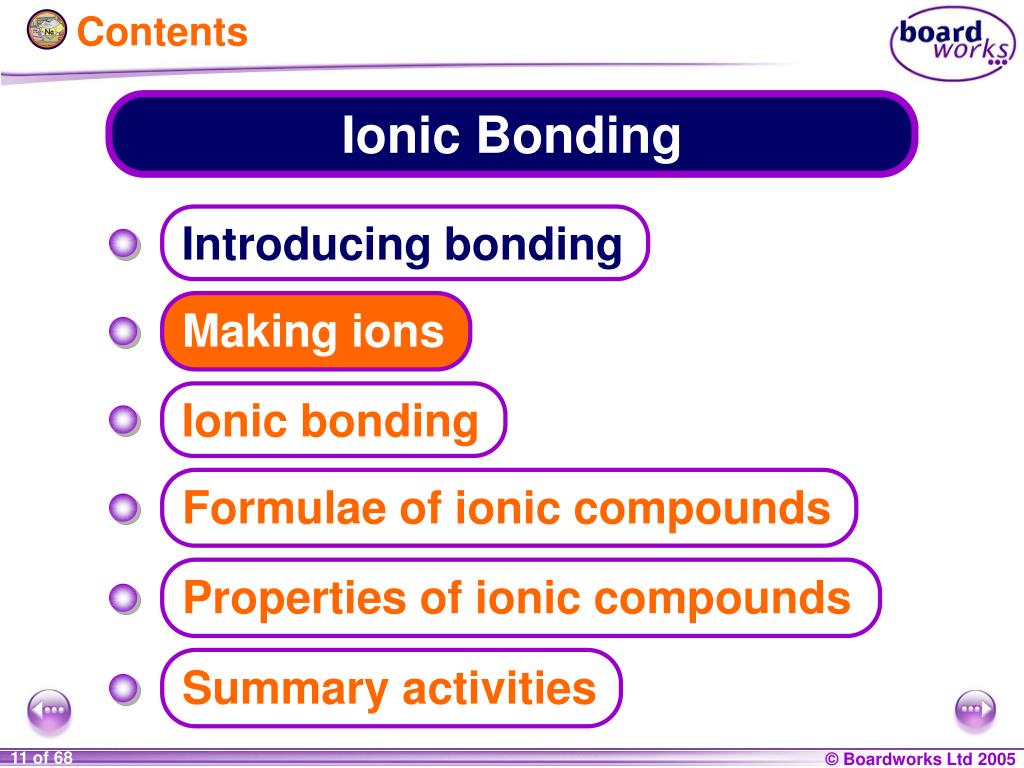 Contents

board works

Ionic Bonding

Introducing bonding

Making ions

Ionic bonding

Formulae of ionic compounds

Properties of ionic compounds

Summary activities

11 of 68

© Boardworks Ltd 2005